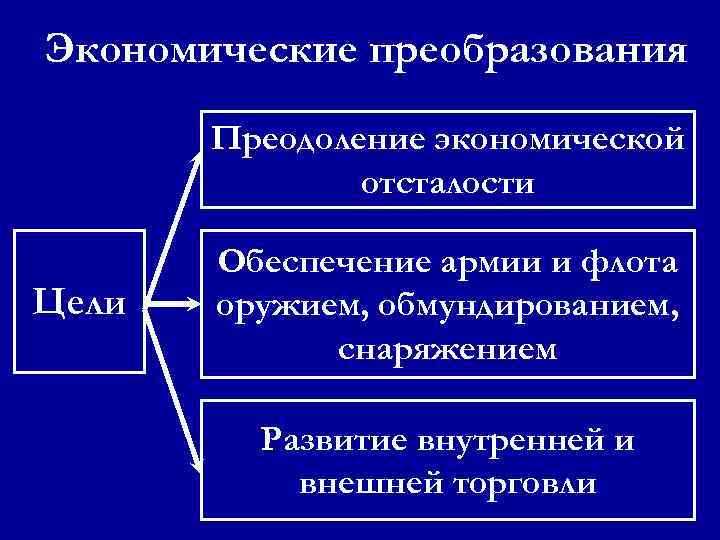 Экономические преобразования

Цели

Преодоление экономической отсталости

Обеспечение армии и флота оружием, обмундированием, снаряжением

Развитие внутренней и внешней торговли